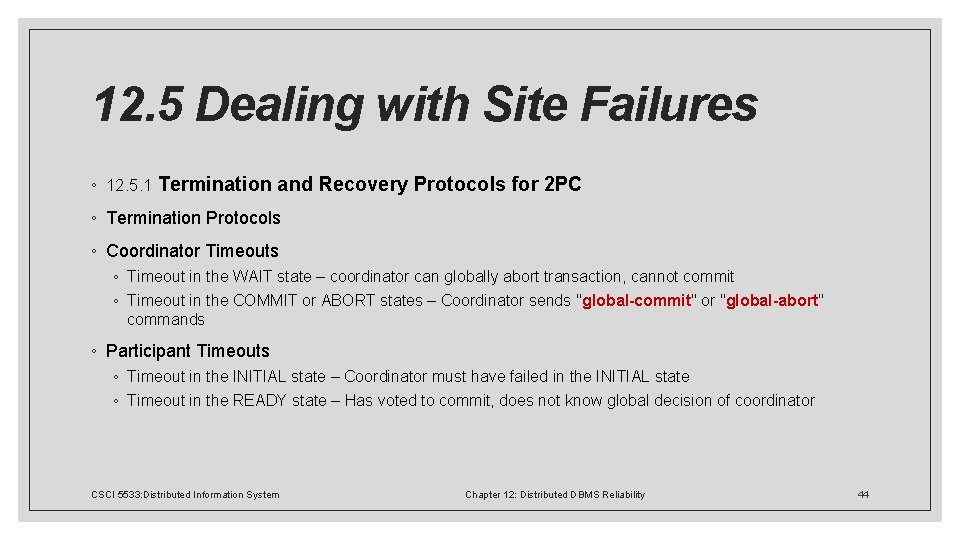 12.5 Dealing with Site Failures

◦ 12.5.1 Termination and Recovery Protocols for 2PC

◦ Termination Protocols

◦ Coordinator Timeouts

◦ Timeout in the WAIT state – coordinator can globally abort transaction, cannot commit

◦ Timeout in the COMMIT or ABORT states – Coordinator sends "global-commit" or "global-abort" commands

◦ Participant Timeouts

◦ Timeout in the INITIAL state – Coordinator must have failed in the INITIAL state

◦ Timeout in the READY state – Has voted to commit, does not know global decision of coordinator

CSCI 5533:Distributed Information System

Chapter 12: Distributed DBMS Reliability

44